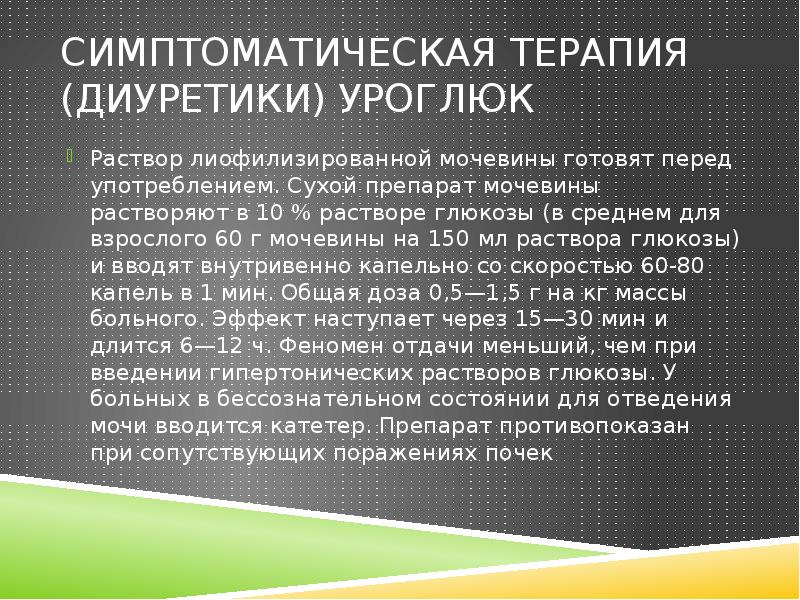 СИМПТОМАТИЧЕСКАЯ ТЕРАПИЯ (ДИУРЕТИКИ) УРОГЛЮК

Раствор лиофилизированной мочевины готовят перед употреблением. Сухой препарат мочевины растворяют в 10 % растворе глюкозы (в среднем для взрослого 60 г мочевины на 150 мл раствора глюкозы) и вводят внутривенно капельно со скоростью 60-80 капель в 1 мин. Общая доза 0,5—1,5 г на кг массы больного. Эффект наступает через 15—30 мин и длится 6—12 ч. Феномен отдачи меньший, чем при введении гипертонических растворов глюкозы. У больных в бессознательном состоянии для отведения мочи вводится катетер. Препарат противопоказан при сопутствующих поражениях почек